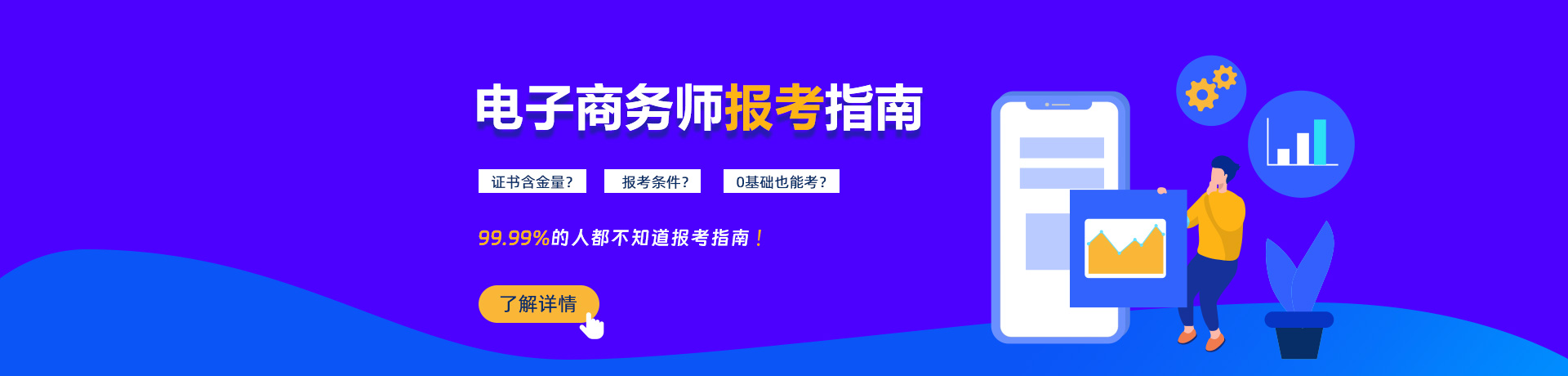 电子商务师报考指南

证书含金量？

报考条件？

0基础也能考？

99.99%的人都不知道报考指南！

了解详情